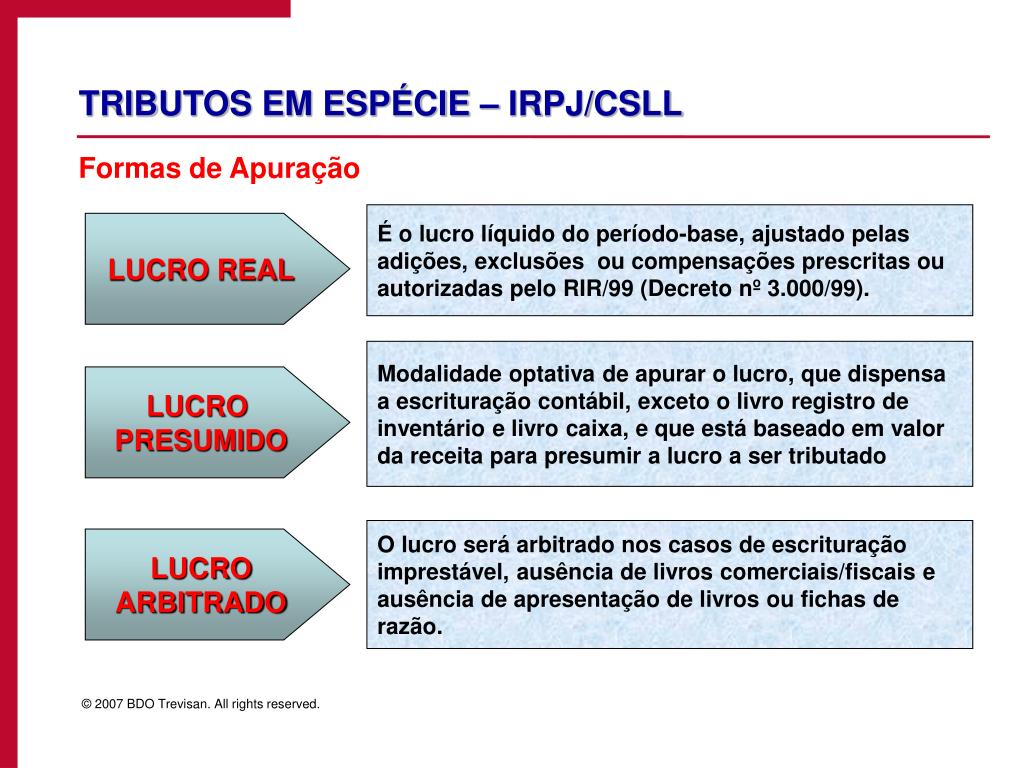 TRIBUTOS EM ESPÉCIE – IRPJ/CSLL

Formas de Apuração

LUCRO REAL

É o lucro líquido do período-base, ajustado pelas adições, exclusões ou compensações prescritas ou autorizadas pelo RIR/99 (Decreto nº 3.000/99).

LUCRO PRESUMIDO

Modalidade optativa de apurar o lucro, que dispensa a escrituração contábil, exceto o livro registro de inventário e livro caixa, e que está baseado em valor da receita para presumir a lucro a ser tributado

LUCRO ARBITRADO

O lucro será arbitrado nos casos de escrituração imprestável, ausência de livros comerciais/fiscais e ausência de apresentação de livros ou fichas de razão.

© 2007 BDO Trevisan. All rights reserved.